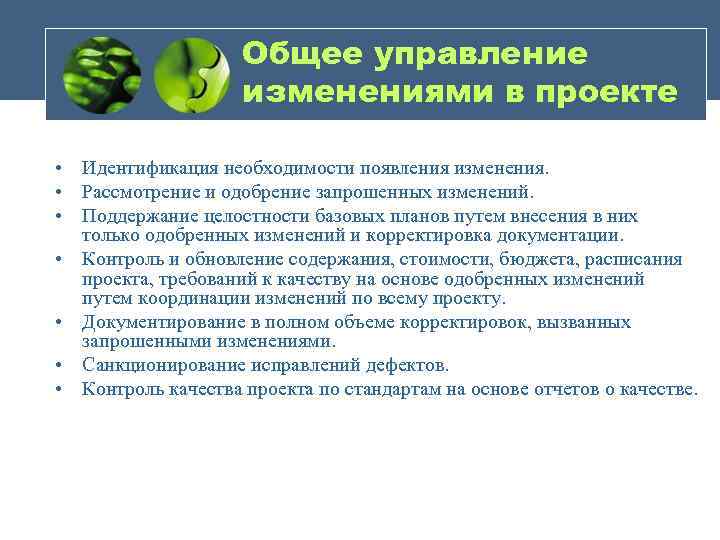 Общее управление изменениями в проекте

• Идентификация необходимости появления изменения.
• Рассмотрение и одобрение запрошенных изменений.
• Поддержание целостности базовых планов путем внесения в них только одобренных изменений и корректировка документации.
• Контроль и обновление содержания, стоимости, бюджета, расписания проекта, требований к качеству на основе одобренных изменений путем координации изменений по всему проекту.
• Документирование в полном объеме корректировок, вызванных запрошенными изменениями.
• Санкционирование исправлений дефектов.
• Контроль качества проекта по стандартам на основе отчетов о качестве.